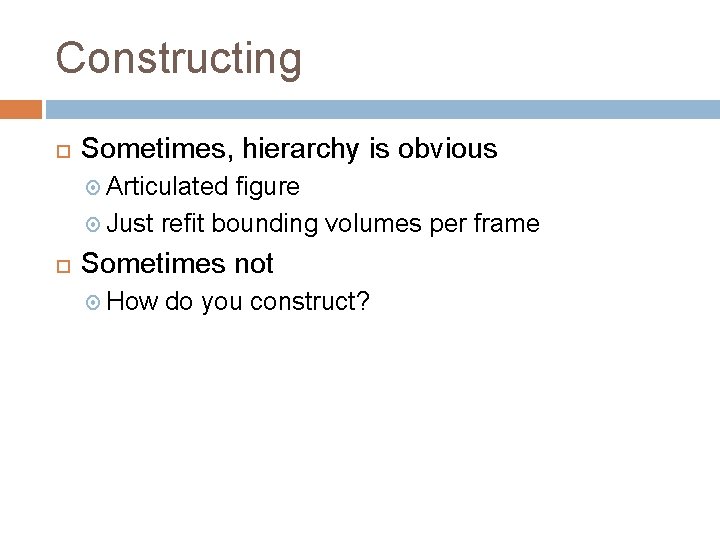 Constructing

Sometimes, hierarchy is obvious
Articulated figure
Just refit bounding volumes per frame

Sometimes not
How do you construct?